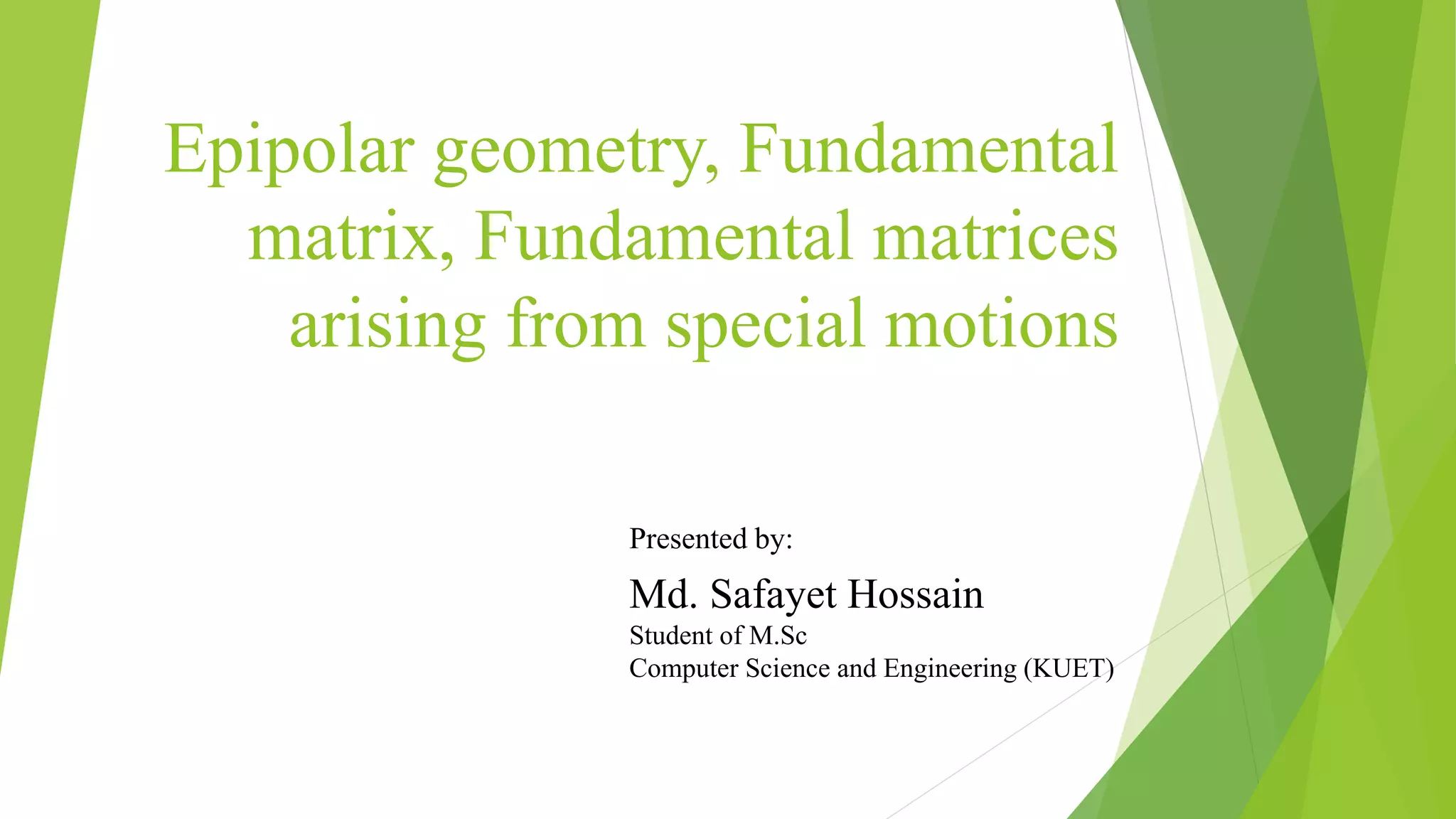 Epipolar geometry, Fundamental matrix, Fundamental matrices arising from special motions

Presented by:

Md. Safayet Hossain
Student of M.Sc
Computer Science and Engineering (KUET)